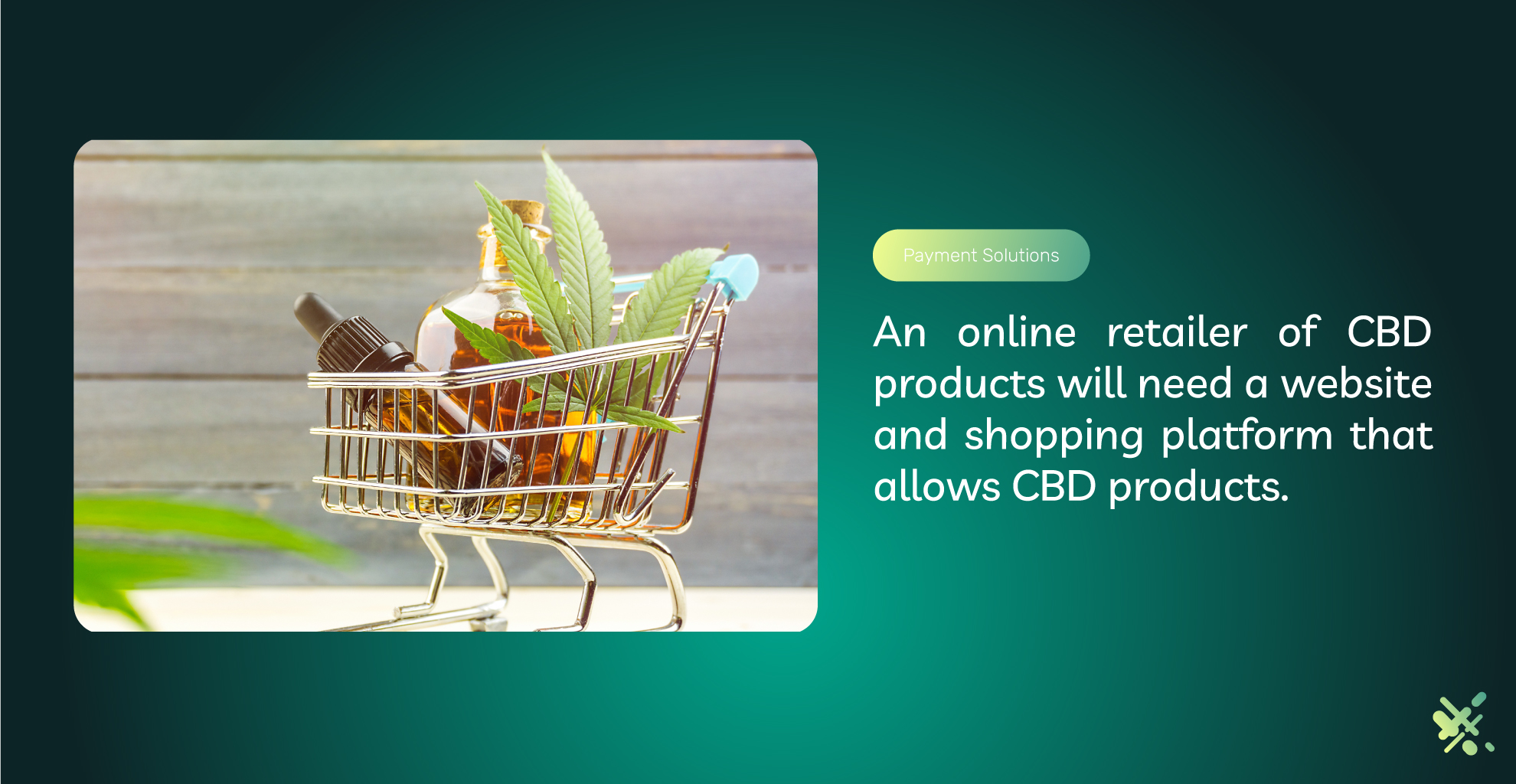 Payment Solutions

An online retailer of CBD products will need a website and shopping platform that allows CBD products.